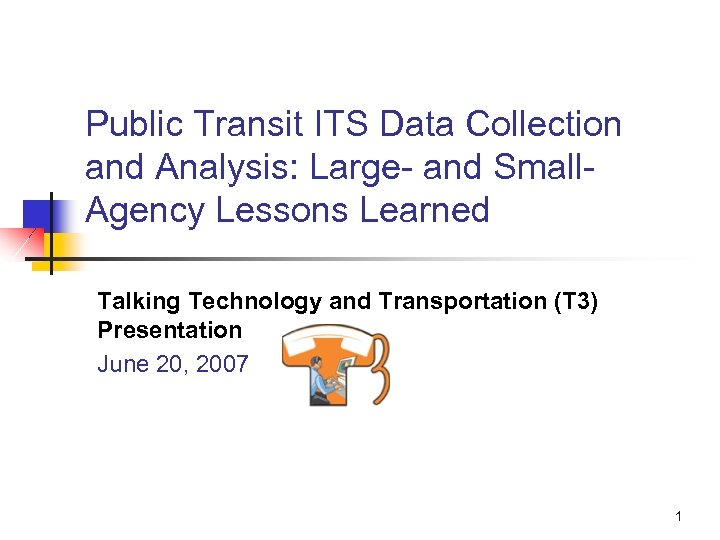 Public Transit ITS Data Collection and Analysis: Large- and Small-Agency Lessons Learned

Talking Technology and Transportation (T3) Presentation

June 20, 2007

1